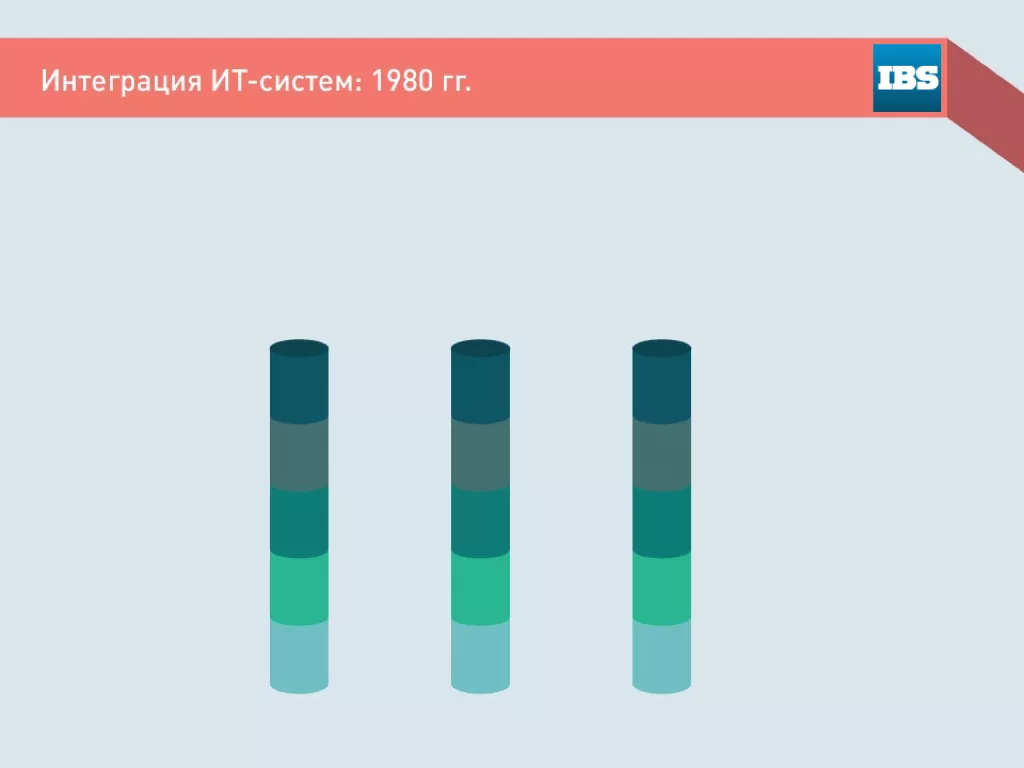 Интеграция ИТ-систем: 1980 гг.

IBS